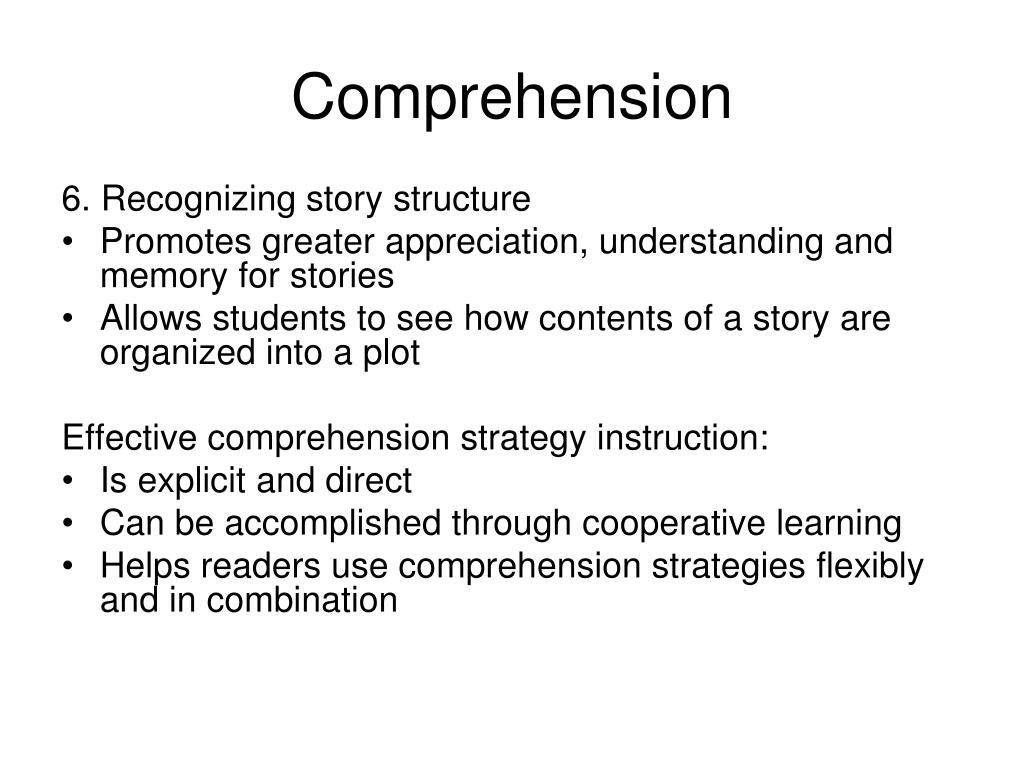 Comprehension

6. Recognizing story structure
• Promotes greater appreciation, understanding and memory for stories
• Allows students to see how contents of a story are organized into a plot

Effective comprehension strategy instruction:
• Is explicit and direct
• Can be accomplished through cooperative learning
• Helps readers use comprehension strategies flexibly and in combination